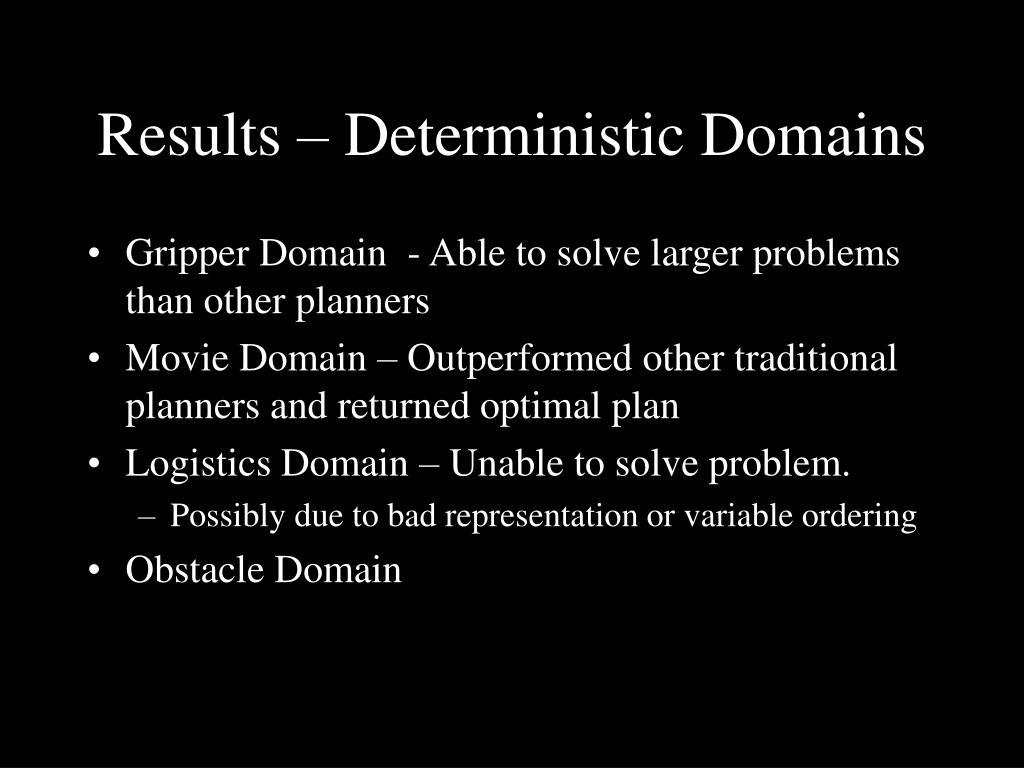 Results – Deterministic Domains

• Gripper Domain - Able to solve larger problems than other planners
• Movie Domain – Outperformed other traditional planners and returned optimal plan
• Logistics Domain – Unable to solve problem.
  – Possibly due to bad representation or variable ordering
• Obstacle Domain